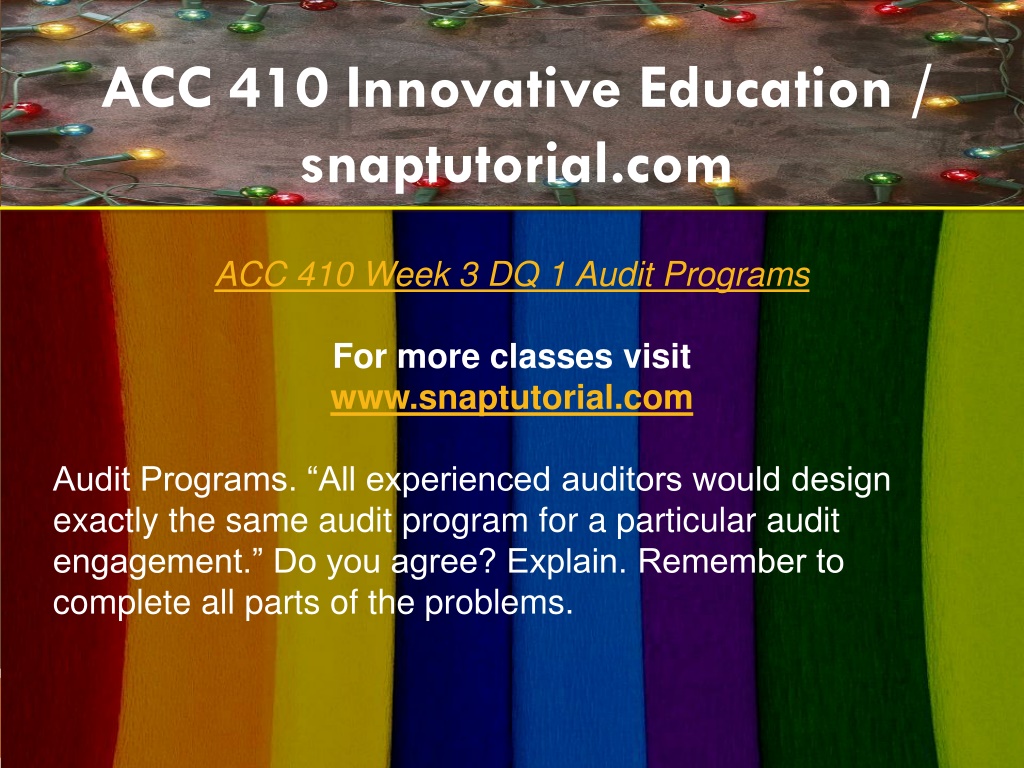 ACC 410 Innovative Education / snaptutorial.com

ACC 410 Week 3 DQ 1 Audit Programs

For more classes visit
www.snaptutorial.com

Audit Programs. “All experienced auditors would design exactly the same audit program for a particular audit engagement.” Do you agree? Explain. Remember to complete all parts of the problems.